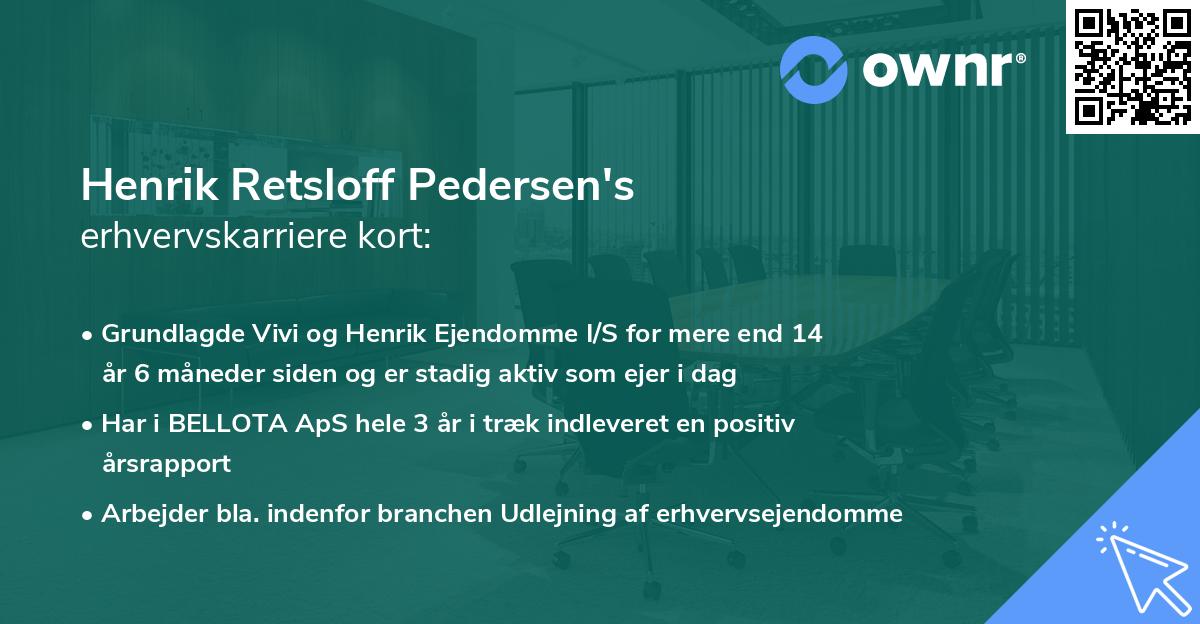 ownr®

Henrik Retsloff Pedersen's
erhvervskarriere kort:

• Grundlagde Vivi og Henrik Ejendomme I/S for mere end 14 år 6 måneder siden og er stadig aktiv som ejer i dag

• Har i BELLOTA ApS hele 3 år i træk indleveret en positiv årsrapport

• Arbejder bla. indenfor branchen Udlejning af erhvervsejendomme